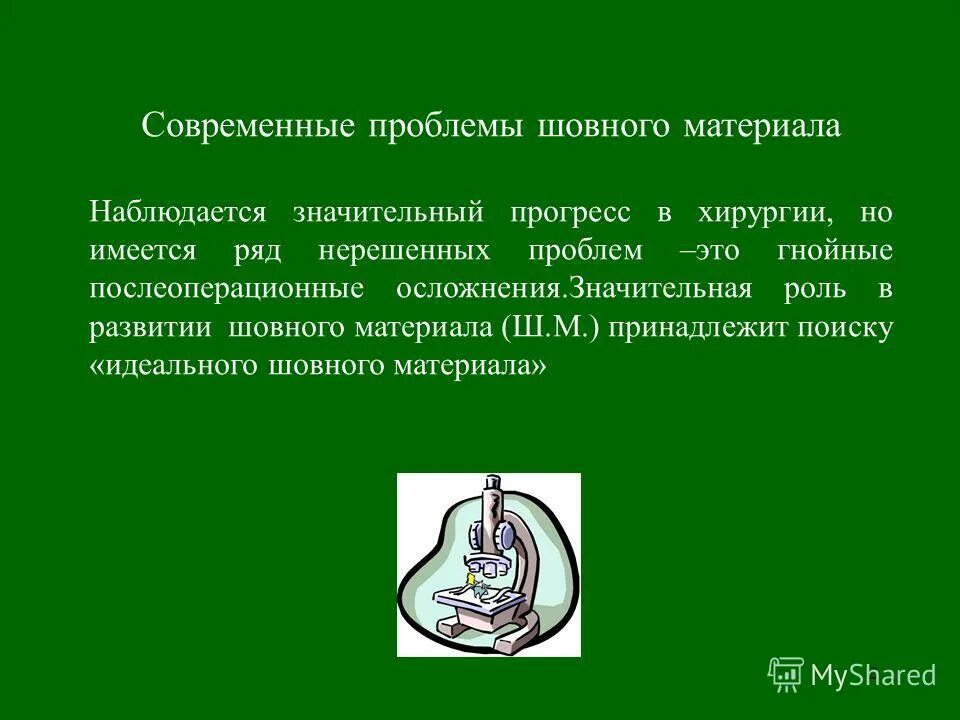 Современные проблемы шовного материала

Наблюдается значительный прогресс в хирургии, но имеется ряд нерешенных проблем –это гнойные послеоперационные осложнения.Значительная роль в развитии шовного материала (Ш.М.) принадлежит поиску «идеального шовного материала»

MyShared